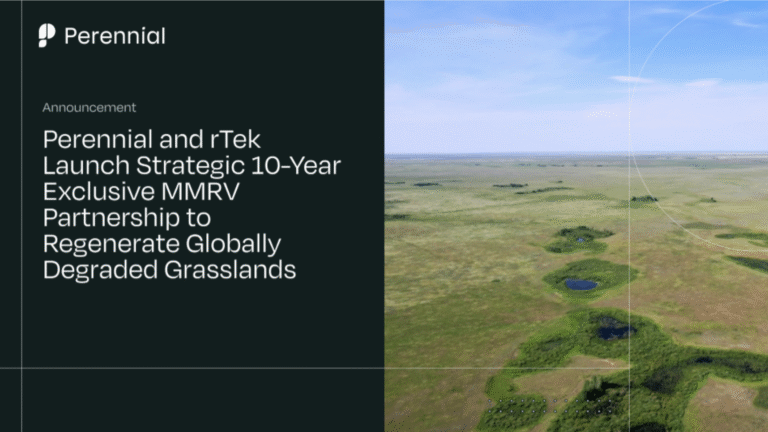 Perennial

Announcement

Perennial and rTek Launch Strategic 10-Year Exclusive MMRV Partnership to Regenerate Globally Degraded Grasslands